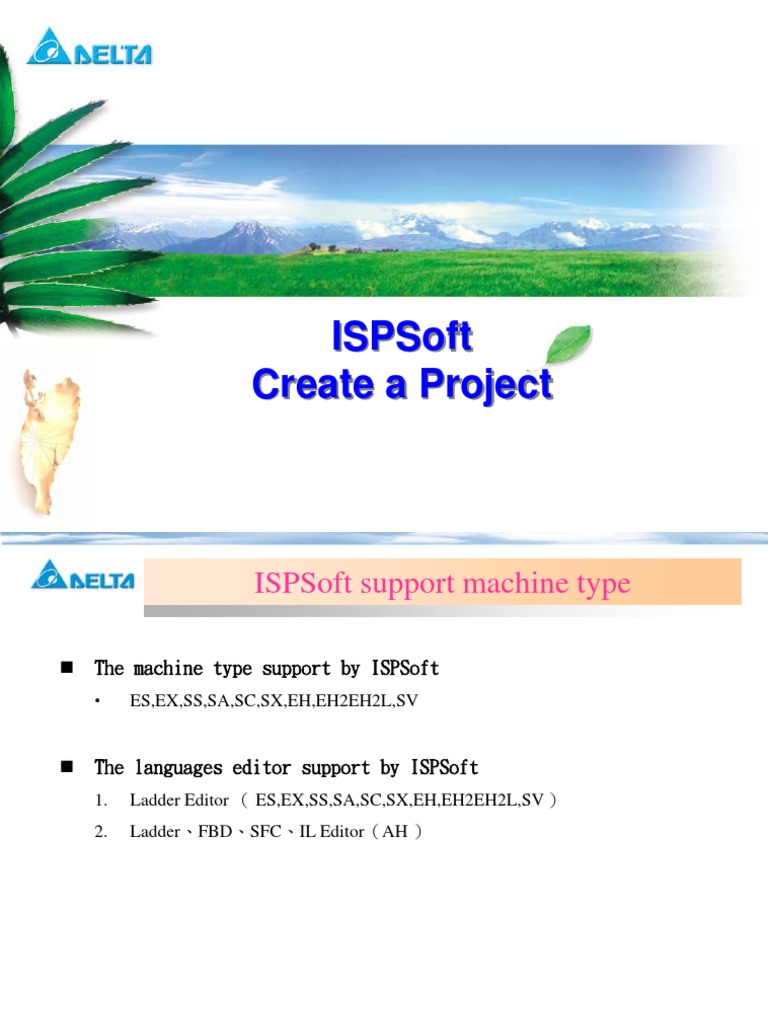 DELTA

ISPSoft
Create a Project

DELTA

ISPSoft support machine type

■ The machine type support by ISPSoft
• ES,EX,SS,SA,SC,SX,EH,EH2EH2L,SV

■ The languages editor support by ISPSoft
1. Ladder Editor （ ES,EX,SS,SA,SC,SX,EH,EH2EH2L,SV ）
2. Ladder、FBD、SFC、IL Editor（AH ）